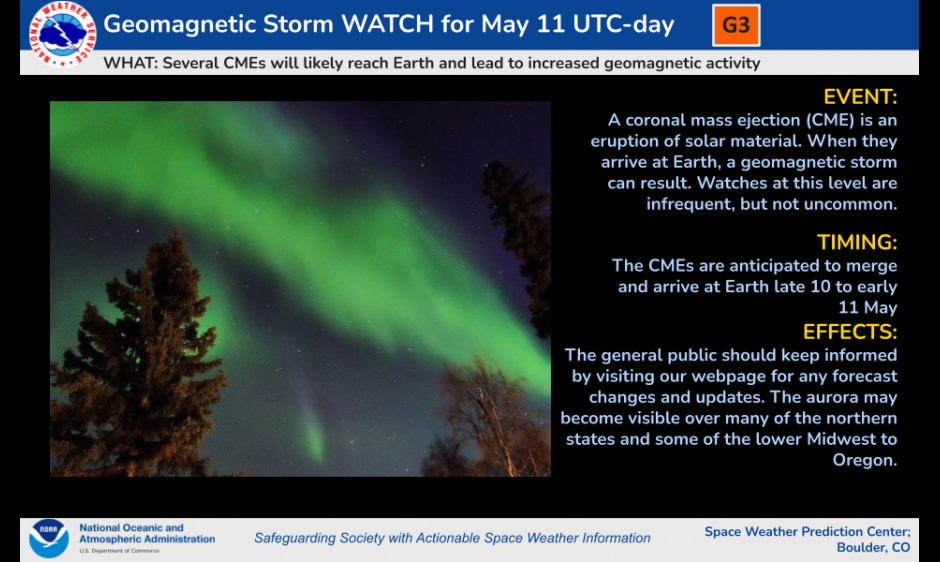 NATIONAL WEATHER SERVICE

Geomagnetic Storm WATCH for May 11 UTC-day

G3

WHAT: Several CMEs will likely reach Earth and lead to increased geomagnetic activity

EVENT:
A coronal mass ejection (CME) is an eruption of solar material. When they arrive at Earth, a geomagnetic storm can result. Watches at this level are infrequent, but not uncommon.

TIMING:
The CMEs are anticipated to merge and arrive at Earth late 10 to early 11 May

EFFECTS:
The general public should keep informed by visiting our webpage for any forecast changes and updates. The aurora may become visible over many of the northern states and some of the lower Midwest to Oregon.

NOAA

National Oceanic and Atmospheric Administration
U.S. Department of Commerce

Safeguarding Society with Actionable Space Weather Information

Space Weather Prediction Center; Boulder, CO